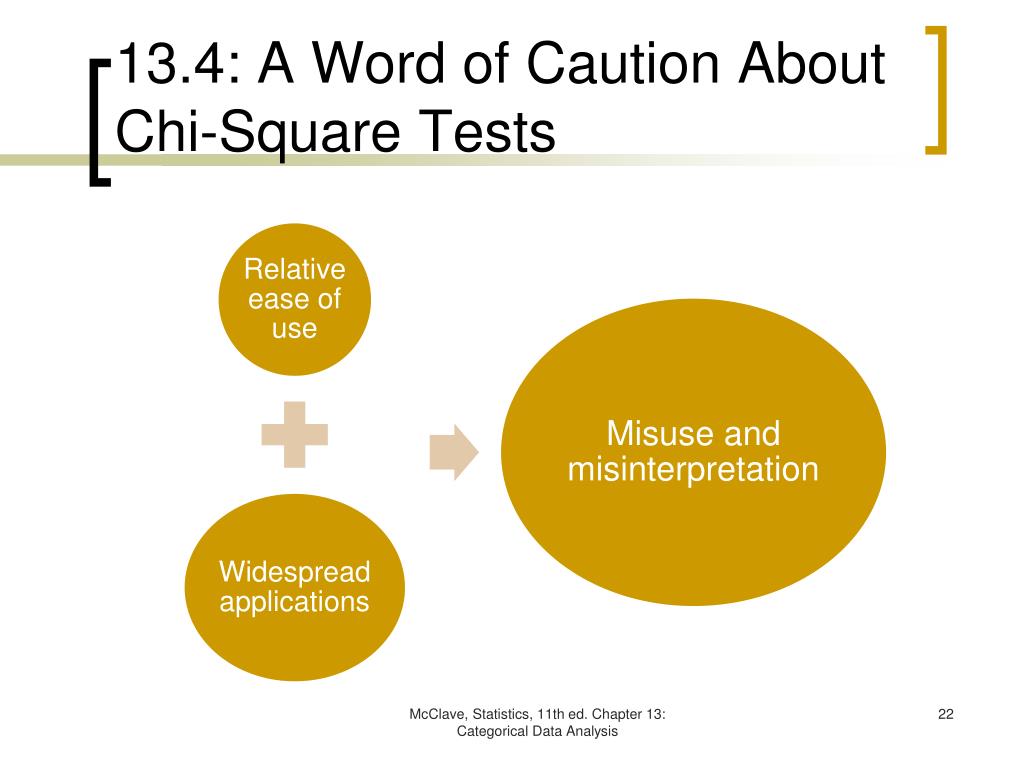 13.4: A Word of Caution About Chi-Square Tests

Relative ease of use

Widespread applications

Misuse and misinterpretation

McClave, Statistics, 11th ed. Chapter 13: Categorical Data Analysis

22